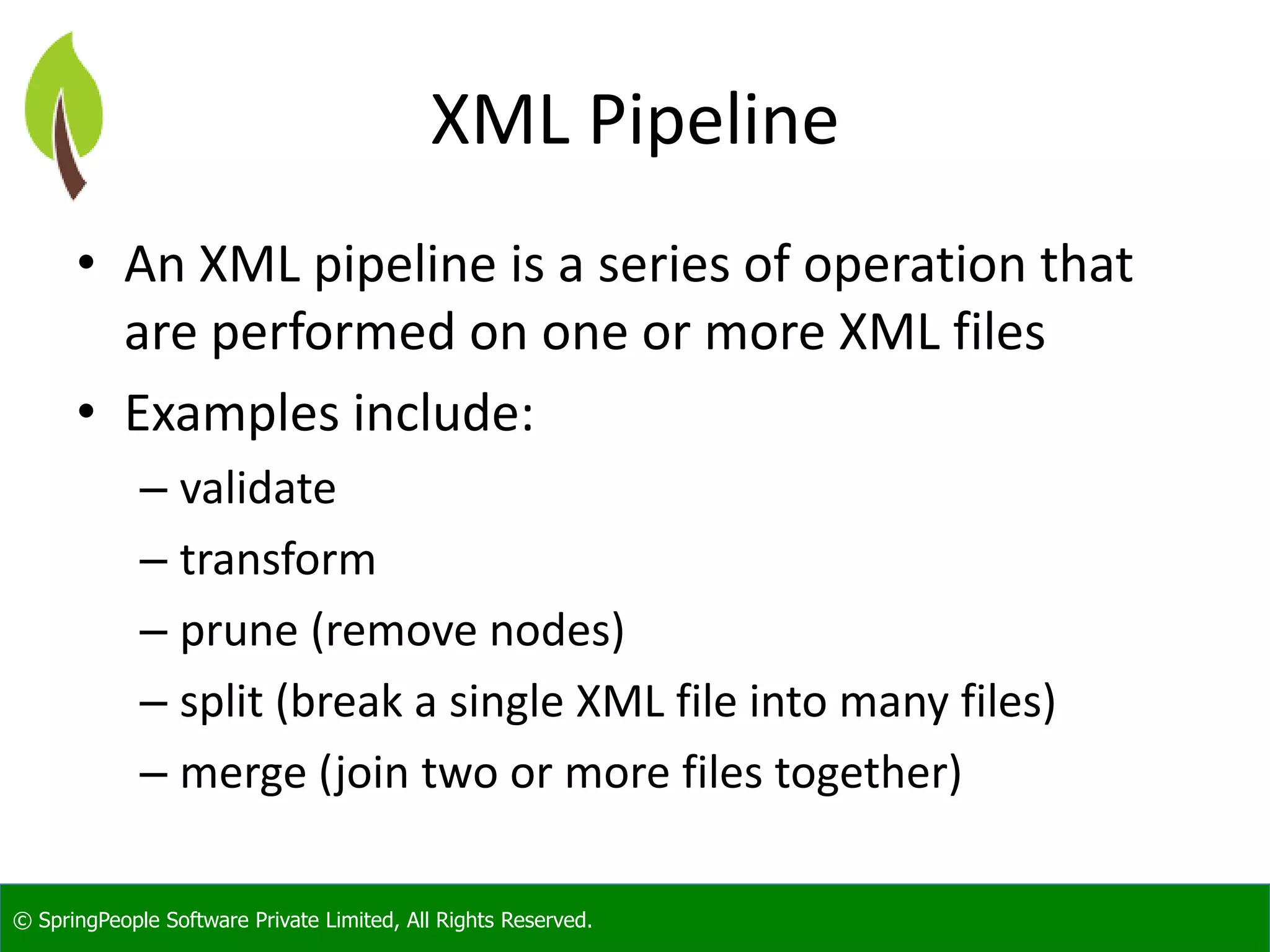 XML Pipeline

• An XML pipeline is a series of operation that are performed on one or more XML files
• Examples include:
– validate
– transform
– prune (remove nodes)
– split (break a single XML file into many files)
– merge (join two or more files together)

© SpringPeople Software Private Limited, All Rights Reserved.